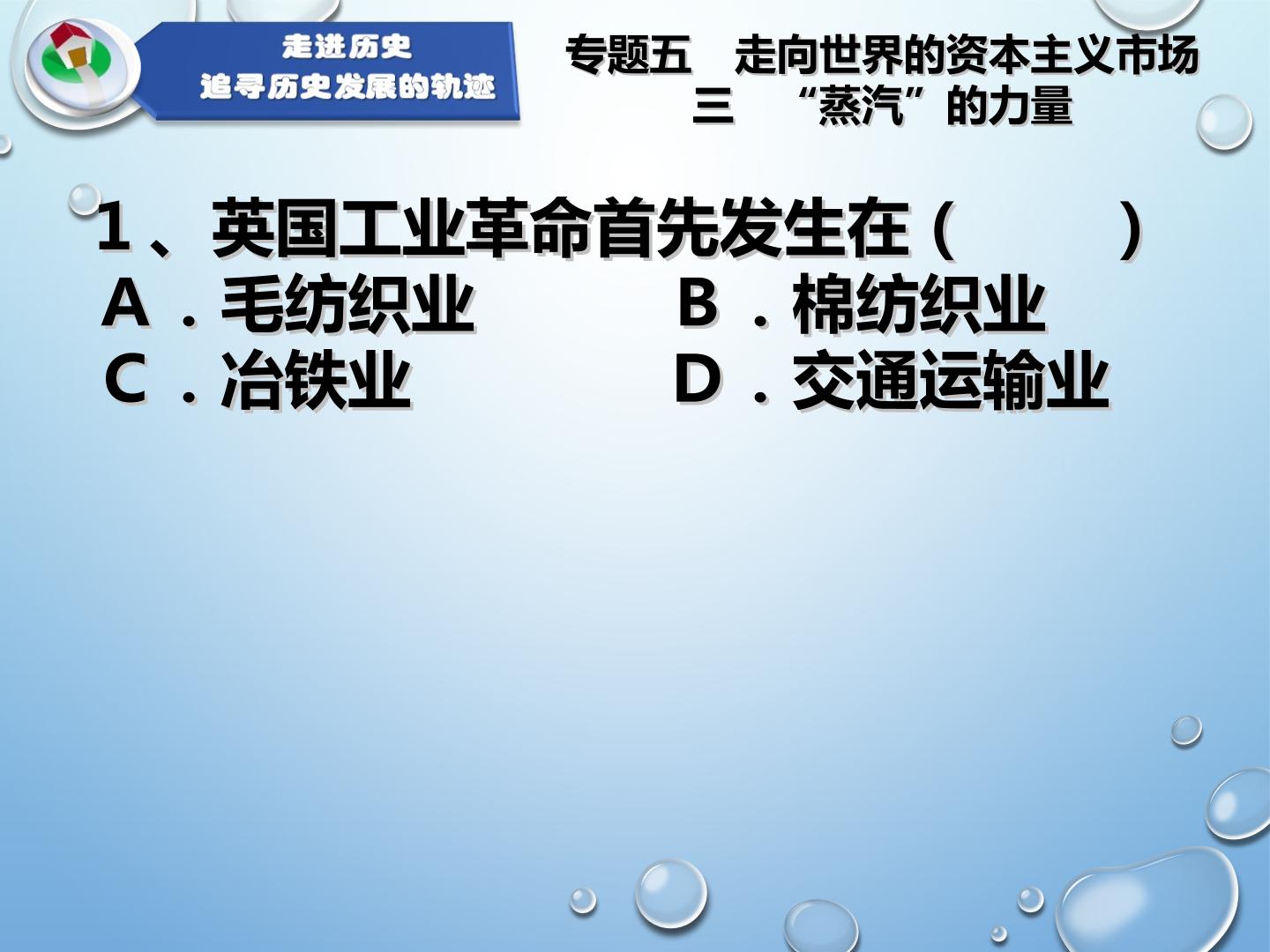 走进历史
追寻历史发展的轨迹

专题五　走向世界的资本主义市场
三　“蒸汽”的力量

1、英国工业革命首先发生在（　　）
A．毛纺织业　　B．棉纺织业
C．冶铁业　　D．交通运输业